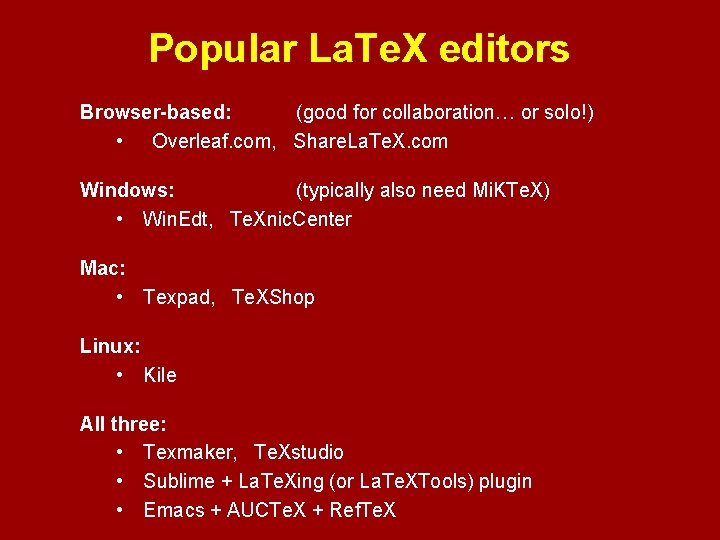 Popular LaTeX editors

Browser-based: (good for collaboration… or solo!)
• Overleaf.com, ShareLaTeX.com

Windows: (typically also need MiKTeX)
• WinEdt, TeXnicCenter

Mac:
• Texpad, TeXShop

Linux:
• Kile

All three:
• Texmaker, TeXstudio
• Sublime + LaTeXing (or LaTeXTools) plugin
• Emacs + AUCTeX + RefTeX